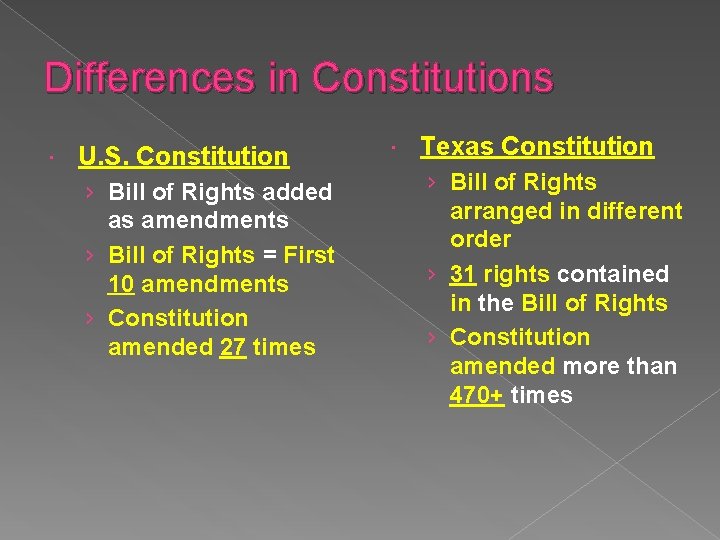 Differences in Constitutions

U.S. Constitution

› Bill of Rights added as amendments

› Bill of Rights = First 10 amendments

› Constitution amended 27 times

Texas Constitution

› Bill of Rights arranged in different order

› 31 rights contained in the Bill of Rights

› Constitution amended more than 470+ times